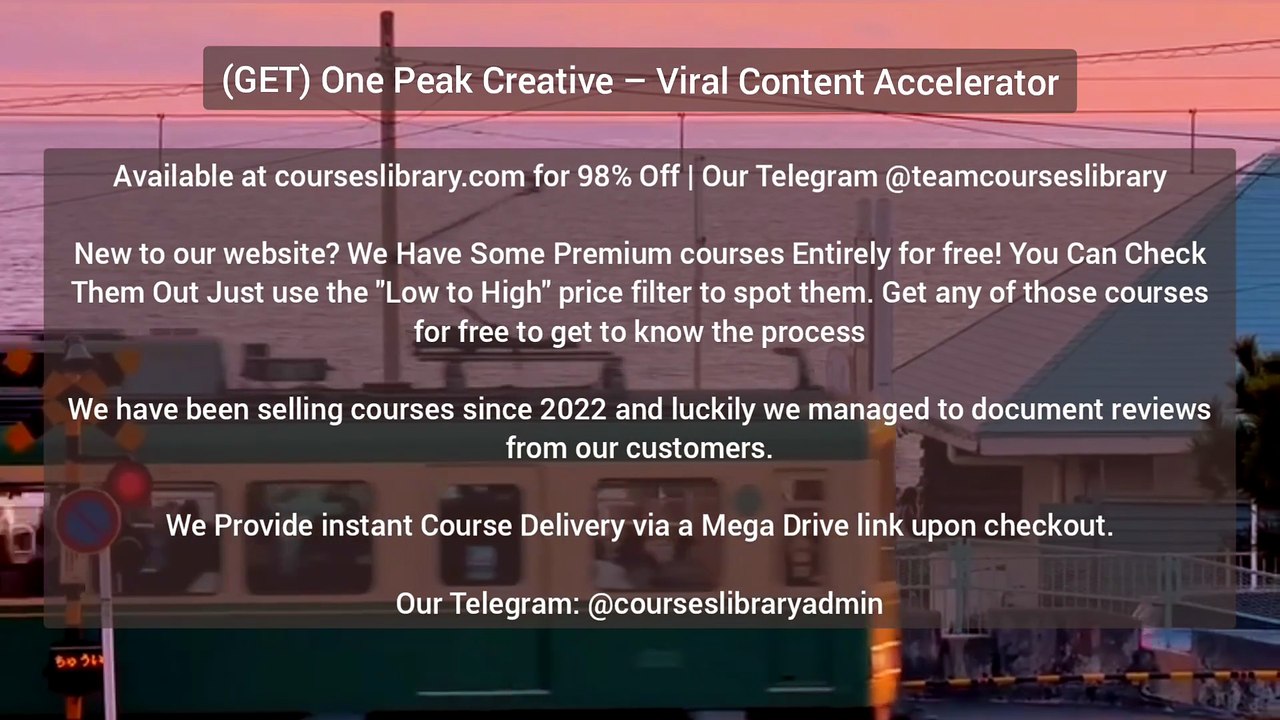 (GET) One Peak Creative – Viral Content Accelerator

Available at courseslibrary.com for 98% Off | Our Telegram @teamcourseslibrary

New to our website? We Have Some Premium courses Entirely for free! You Can Check Them Out Just use the "Low to High" price filter to spot them. Get any of those courses for free to get to know the process

We have been selling courses since 2022 and luckily we managed to document reviews from our customers.

We Provide instant Course Delivery via a Mega Drive link upon checkout.

Our Telegram: @courseslibraryadmin